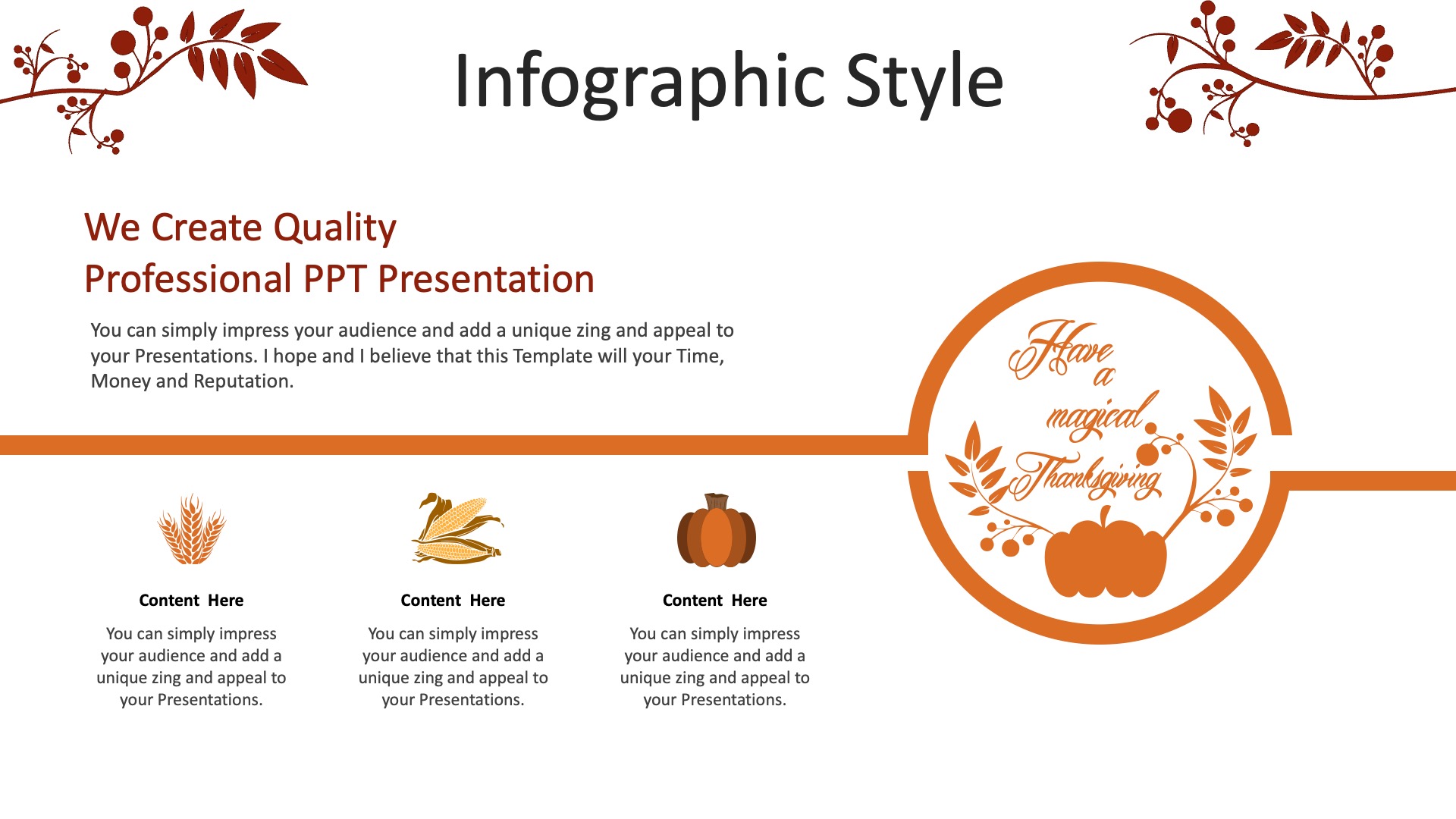 Infographic Style

We Create Quality
Professional PPT Presentation

You can simply impress your audience and add a unique zing and appeal to your Presentations. I hope and I believe that this Template will your Time, Money and Reputation.

Have a magical Thanksgiving

Content Here

You can simply impress your audience and add a unique zing and appeal to your Presentations.

Content Here

You can simply impress your audience and add a unique zing and appeal to your Presentations.

Content Here

You can simply impress your audience and add a unique zing and appeal to your Presentations.